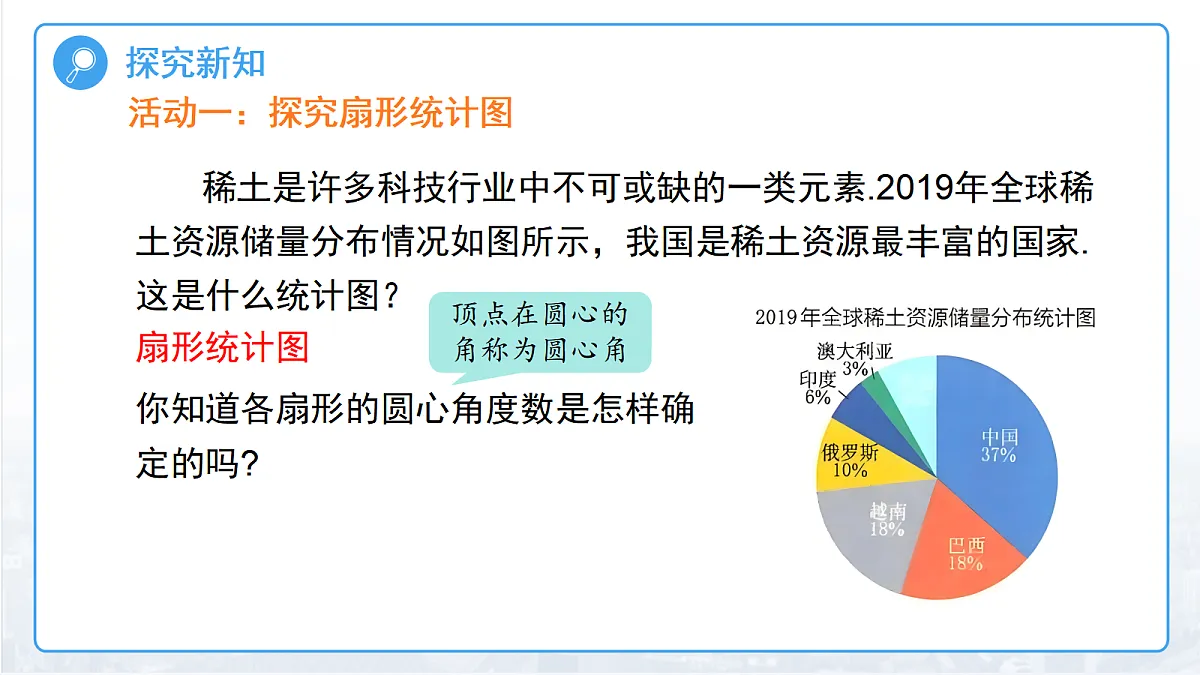 探究新知

活动一：探究扇形统计图

稀土是许多科技行业中不可或缺的一类元素.2019年全球稀土资源储量分布情况如图所示，我国是稀土资源最丰富的国家.这是什么统计图？

扇形统计图

顶点在圆心的角称为圆心角

你知道各扇形的圆心角度数是怎样确定的吗?

2019年全球稀土资源储量分布统计图

澳大利亚 3%

印度 6%

俄罗斯 10%

越南 18%

巴西 18%

中国 37%